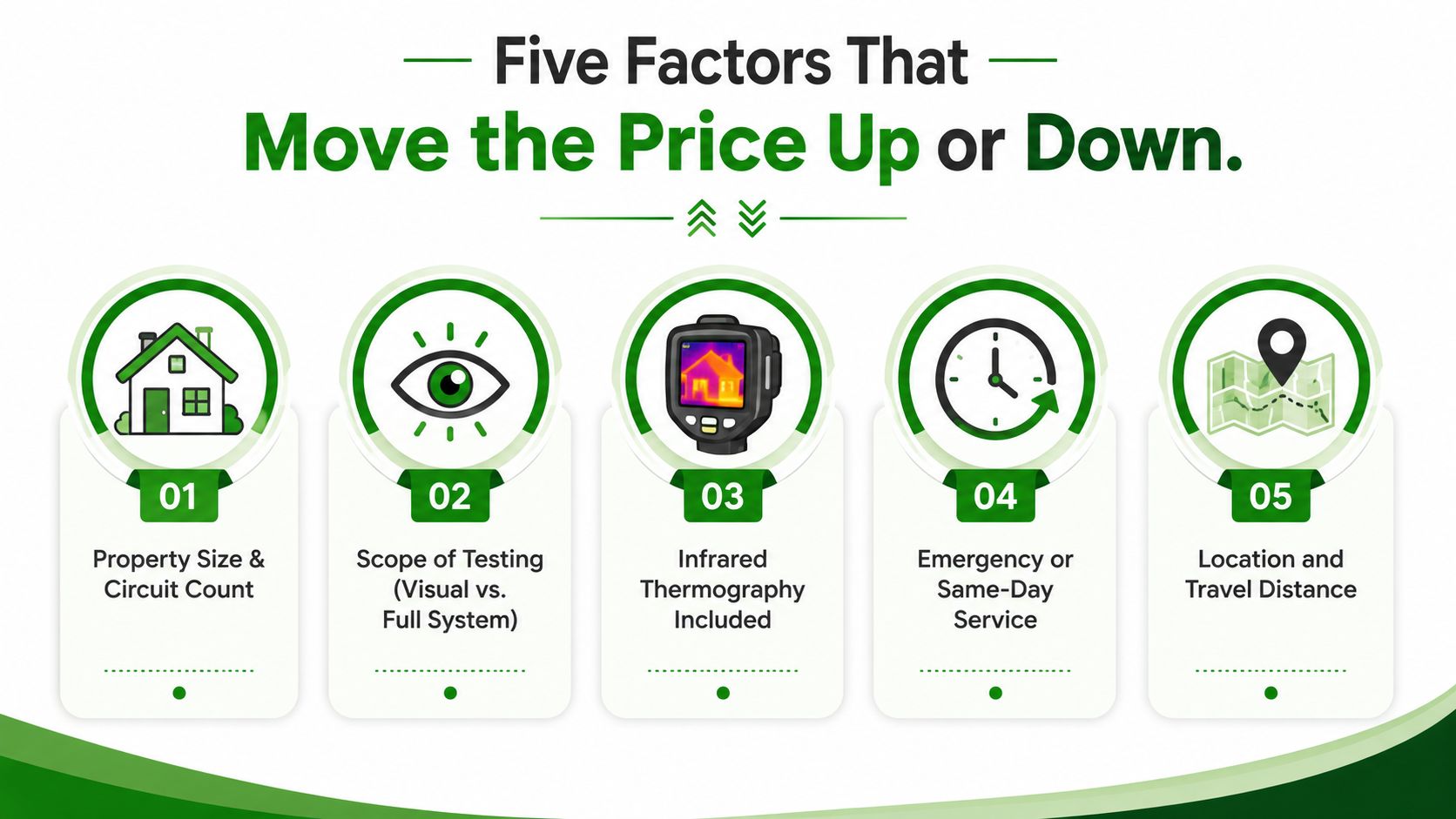 Five Factors That
Move the Price Up or Down.

01
Property Size & Circuit Count

02
Scope of Testing (Visual vs. Full System)

03
Infrared Thermography Included

04
Emergency or Same-Day Service

05
Location and Travel Distance